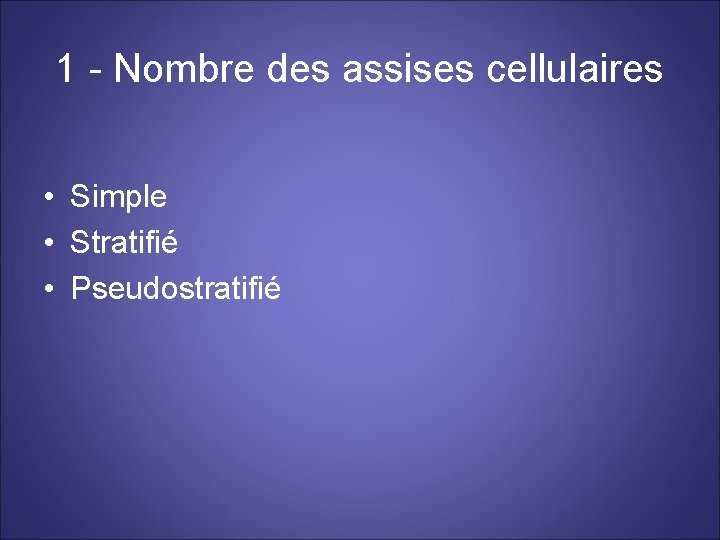 1 - Nombre des assises cellulaires

• Simple
• Stratifié
• Pseudostratifié